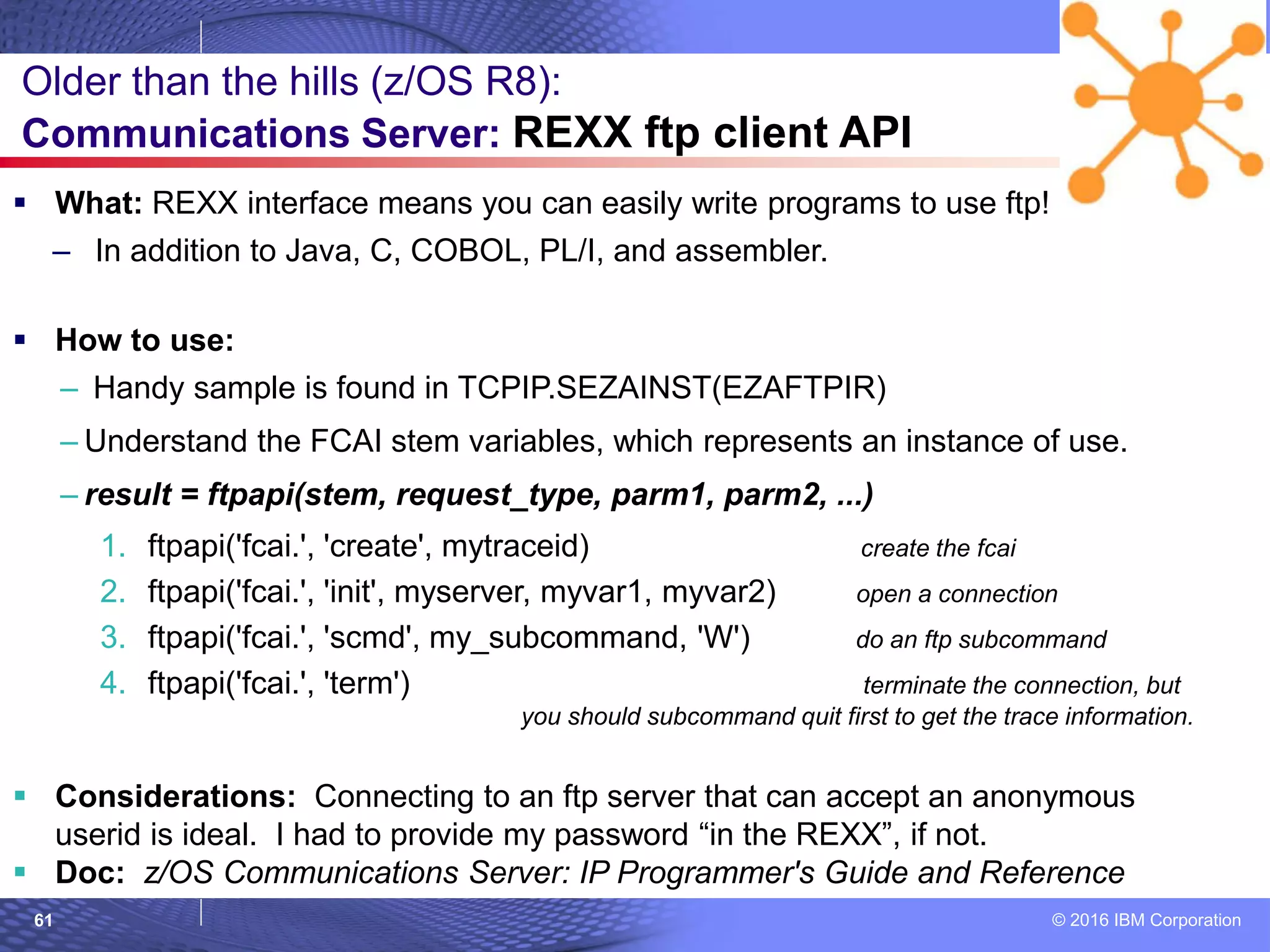 Older than the hills (z/OS R8):
Communications Server: REXX ftp client API

▪ What: REXX interface means you can easily write programs to use ftp!
– In addition to Java, C, COBOL, PL/I, and assembler.

▪ How to use:
– Handy sample is found in TCPIP.SEZAINST(EZAFTPIR)
– Understand the FCAI stem variables, which represents an instance of use.
– result = ftpapi(stem, request_type, parm1, parm2, ...)
1. ftpapi('fcai.', 'create', mytraceid) create the fcai
2. ftpapi('fcai.', 'init', myserver, myvar1, myvar2) open a connection
3. ftpapi('fcai.', 'scmd', my_subcommand, 'W') do an ftp subcommand
4. ftpapi('fcai.', 'term') terminate the connection, but you should subcommand quit first to get the trace information.

▪ Considerations: Connecting to an ftp server that can accept an anonymous userid is ideal. I had to provide my password “in the REXX”, if not.
▪ Doc: z/OS Communications Server: IP Programmer's Guide and Reference

61

© 2016 IBM Corporation